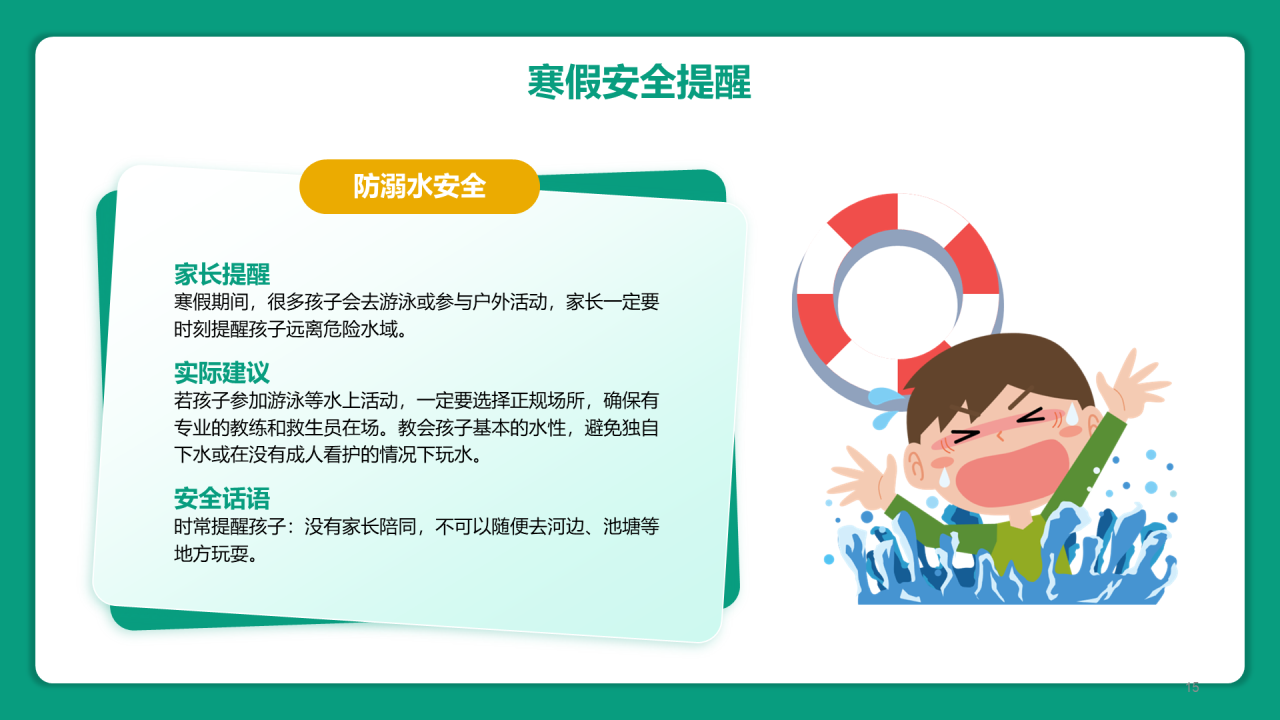 寒假安全提醒

防溺水安全

家长提醒
寒假期间，很多孩子会去游泳或参与户外活动，家长一定要时刻提醒孩子远离危险水域。

实际建议
若孩子参加游泳等水上活动，一定要选择正规场所，确保有专业的教练和救生员在场。教会孩子基本的水性，避免独自下水或在没有成人看护的情况下玩水。

安全话语
时常提醒孩子：没有家长陪同，不可以随便去河边、池塘等地方玩耍。

15